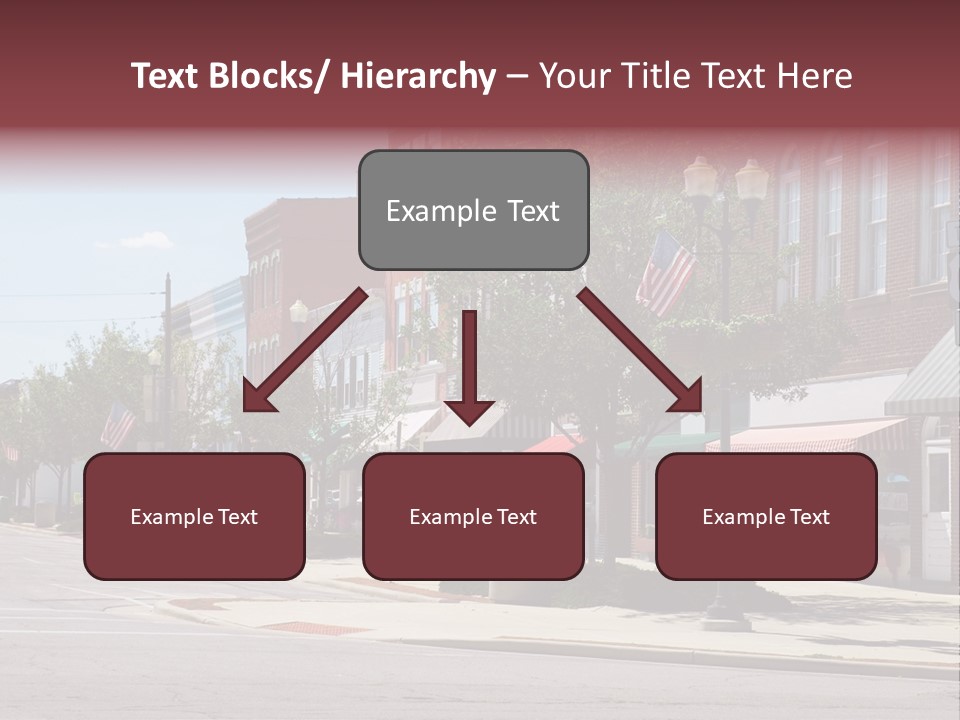 Text Blocks/ Hierarchy – Your Title Text Here

Example Text

Example Text

Example Text

Example Text